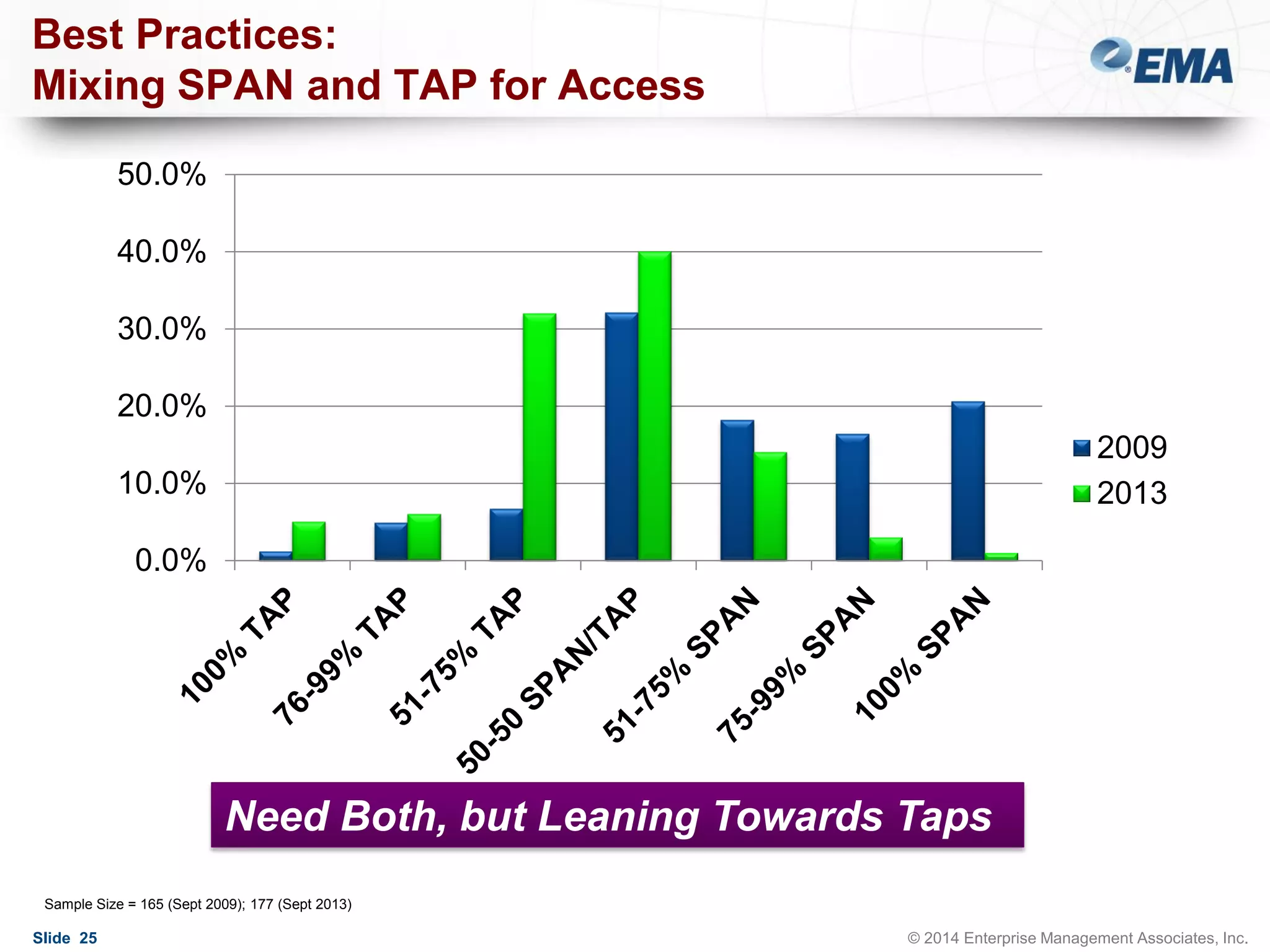 Best Practices:
Mixing SPAN and TAP for Access

EMA

50.0%
40.0%
30.0%
20.0%
10.0%
0.0%

100% TAP
76-99% TAP
51-75% TAP
50-50 SPAN/TAP
51-75% SPAN
75-99% SPAN
100% SPAN

2009
2013

Need Both, but Leaning Towards Taps

Sample Size = 165 (Sept 2009); 177 (Sept 2013)

Slide 25

© 2014 Enterprise Management Associates, Inc.